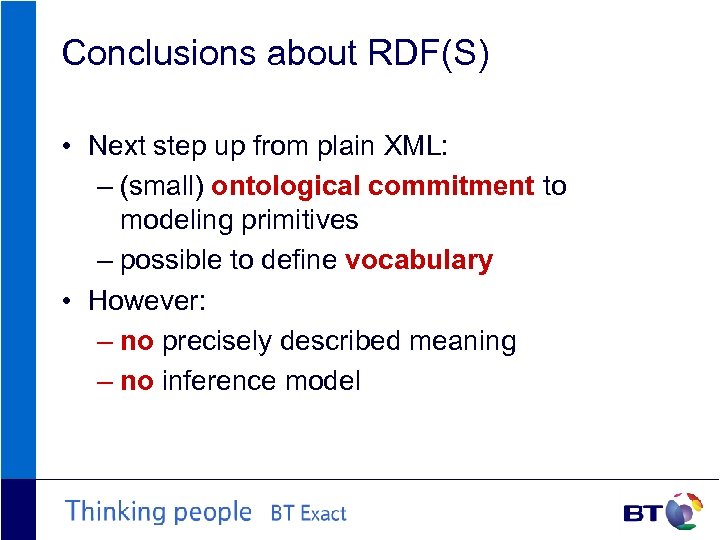 Conclusions about RDF(S)

• Next step up from plain XML:
– (small) ontological commitment to modeling primitives
– possible to define vocabulary
• However:
– no precisely described meaning
– no inference model

Thinking people BT Exact

BT